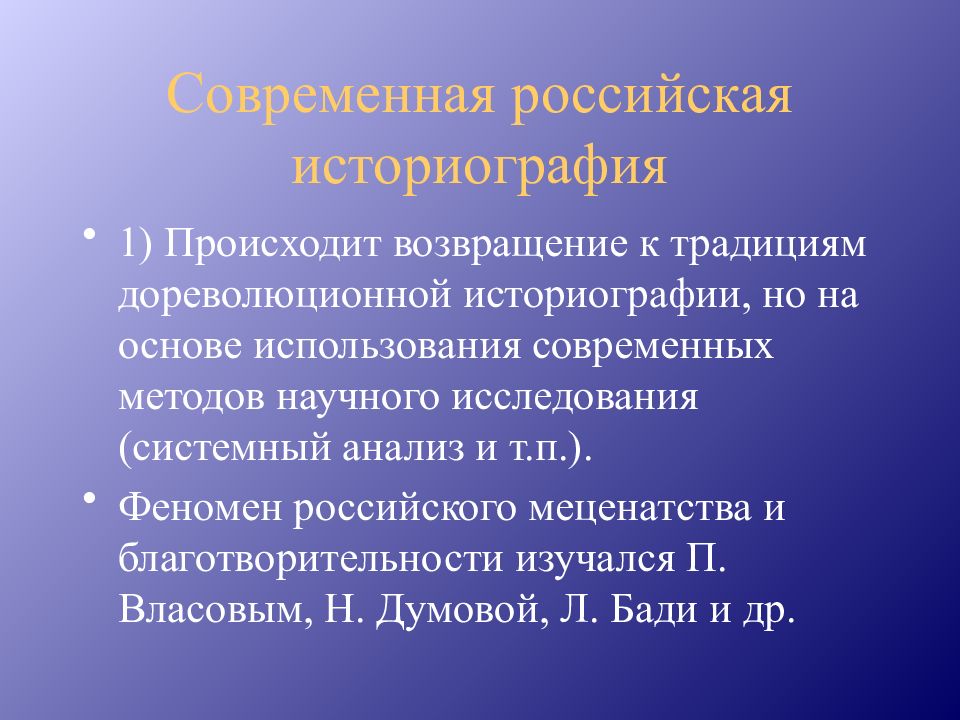 Современная российская историография

• 1) Происходит возвращение к традициям дореволюционной историографии, но на основе использования современных методов научного исследования (системный анализ и т.п.).

• Феномен российского меценатства и благотворительности изучался П. Власовым, Н. Думовой, Л. Бади и др.